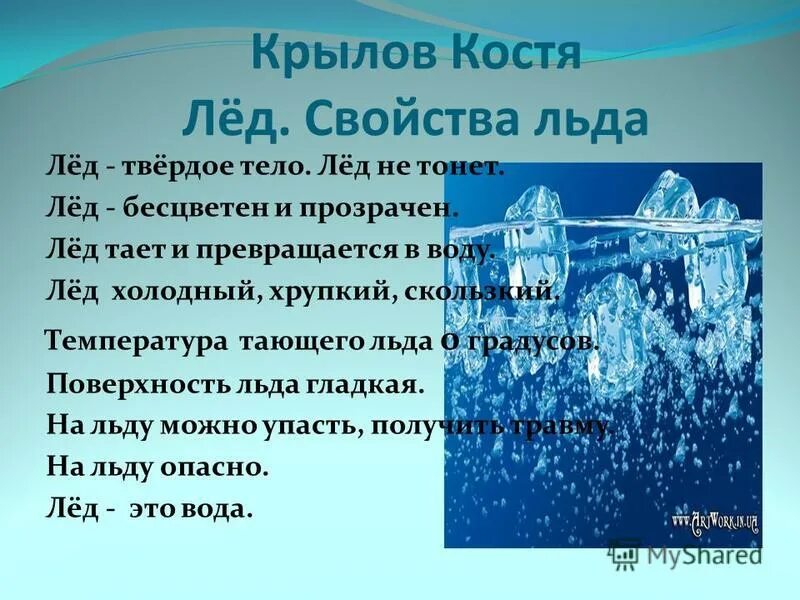 Крылов Костя
Лёд. Свойства льда

Лёд - твёрдое тело. Лёд не тонет.
Лёд - бесцветен и прозрачен.
Лёд тает и превращается в воду.
Лёд холодный, хрупкий, скользкий.

Температура тающего льда 0 градусов.
Поверхность льда гладкая.
На льду можно упасть, получить травму.
На льду опасно.
Лёд - это вода.

www.ArtWork.in.ua

MyShared